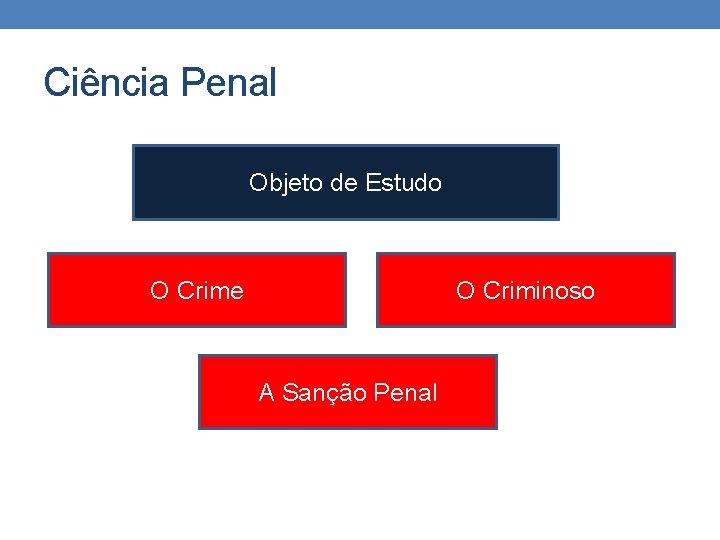 Ciência Penal

Objeto de Estudo

O Crime

O Criminoso

A Sanção Penal